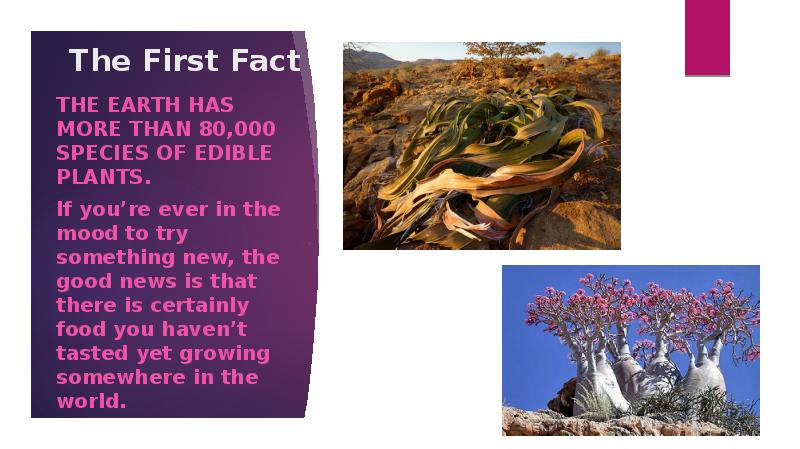 The First Fact

THE EARTH HAS MORE THAN 80,000 SPECIES OF EDIBLE PLANTS.

If you’re ever in the mood to try something new, the good news is that there is certainly food you haven’t tasted yet growing somewhere in the world.